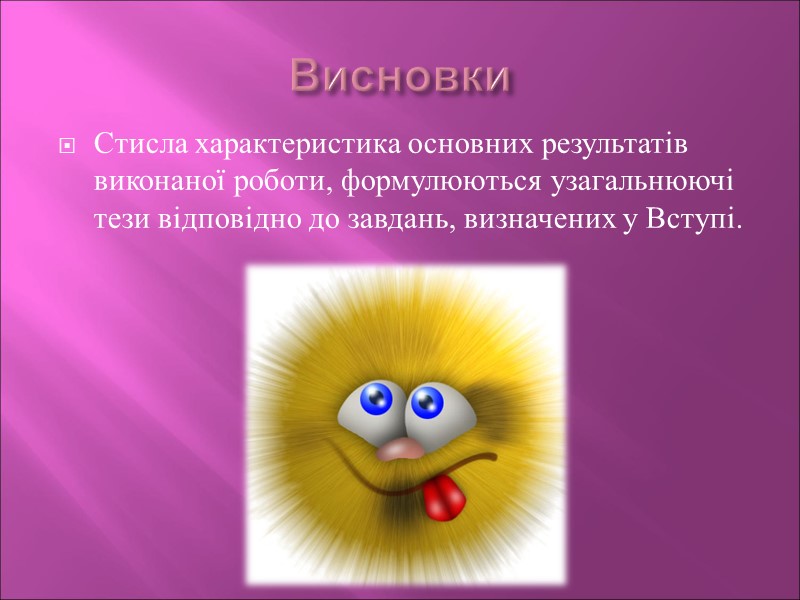 Висновки

Стисла характеристика основних результатів виконаної роботи, формулюються узагальнюючі тези відповідно до завдань, визначених у Вступі.